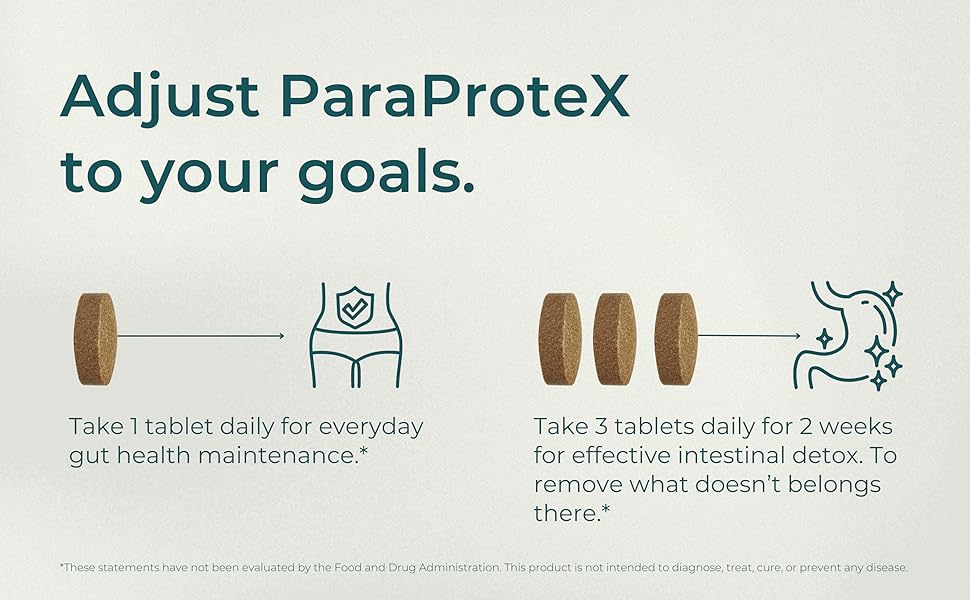 Adjust ParaProteX to your goals.

Take 1 tablet daily for everyday gut health maintenance.*

Take 3 tablets daily for 2 weeks for effective intestinal detox. To remove what doesn't belongs there.*

*These statements have not been evaluated by the Food and Drug Administration. This product is not intended to diagnose, treat, cure, or prevent any disease.